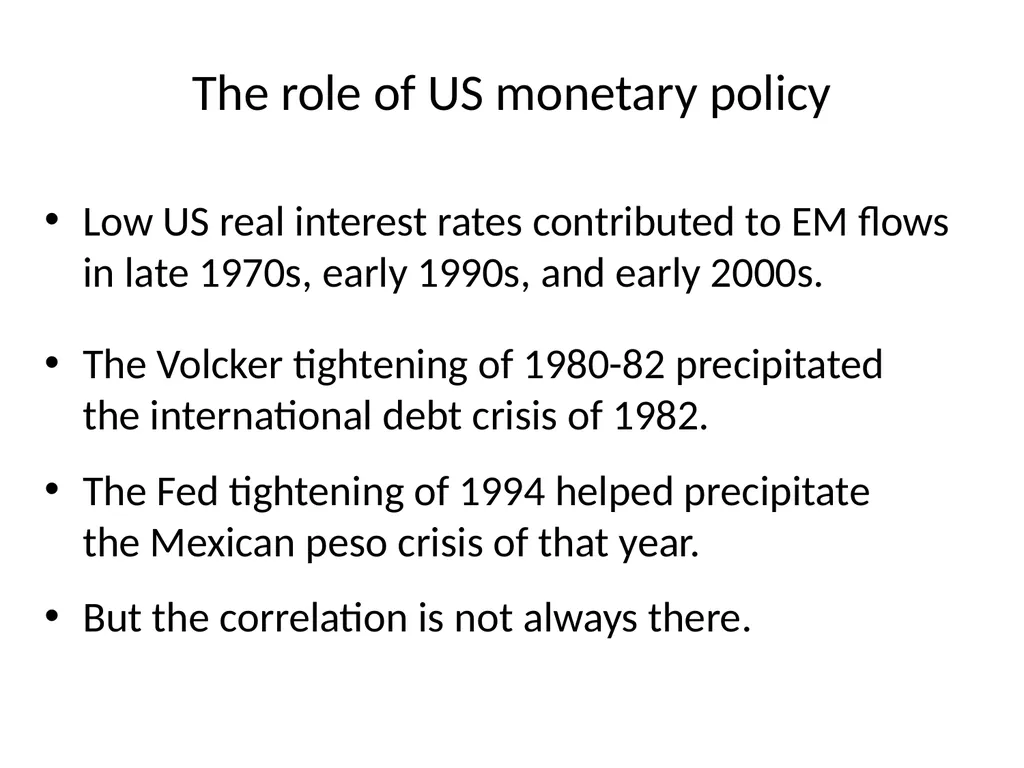 The role of US monetary policy

• Low US real interest rates contributed to EM flows in late 1970s, early 1990s, and early 2000s.

• The Volcker tightening of 1980-82 precipitated the international debt crisis of 1982.

• The Fed tightening of 1994 helped precipitate the Mexican peso crisis of that year.

• But the correlation is not always there.